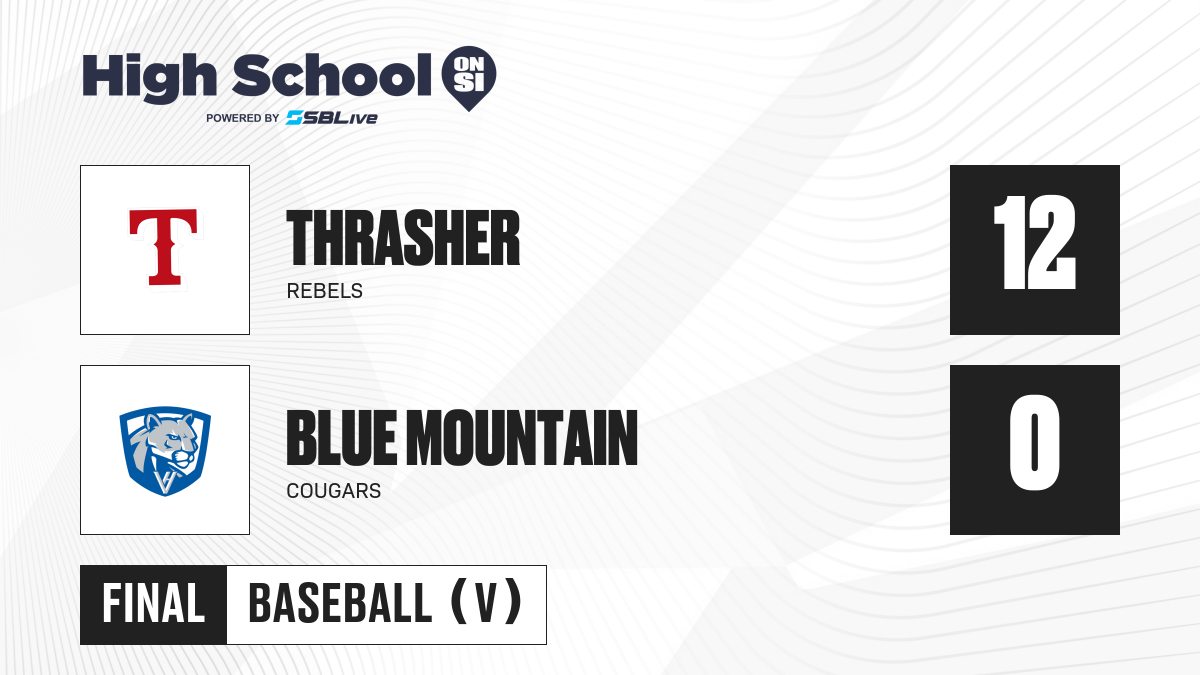 High School ON SI
POWERED BY SBLive

T

THRASHER
REBELS

12

BLUE MOUNTAIN
COUGARS

0

FINAL BASEBALL (V)